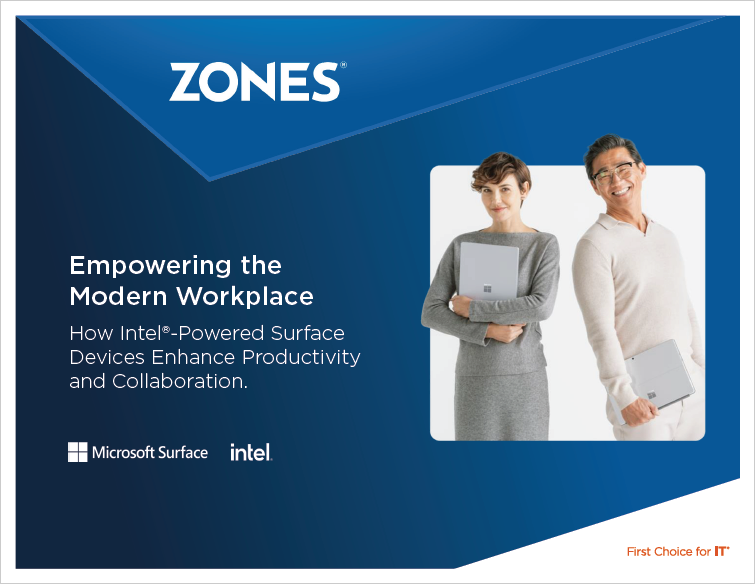 ZONES®

Empowering the Modern Workplace

How Intel®-Powered Surface Devices Enhance Productivity and Collaboration.

Microsoft Surface intel.

First Choice for IT®